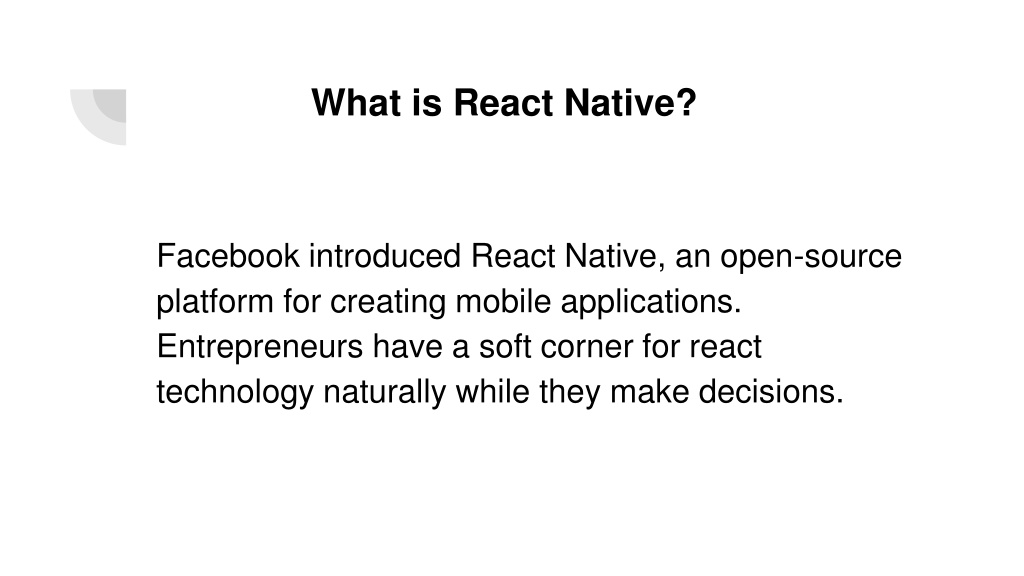 What is React Native?

Facebook introduced React Native, an open-source platform for creating mobile applications. Entrepreneurs have a soft corner for react technology naturally while they make decisions.